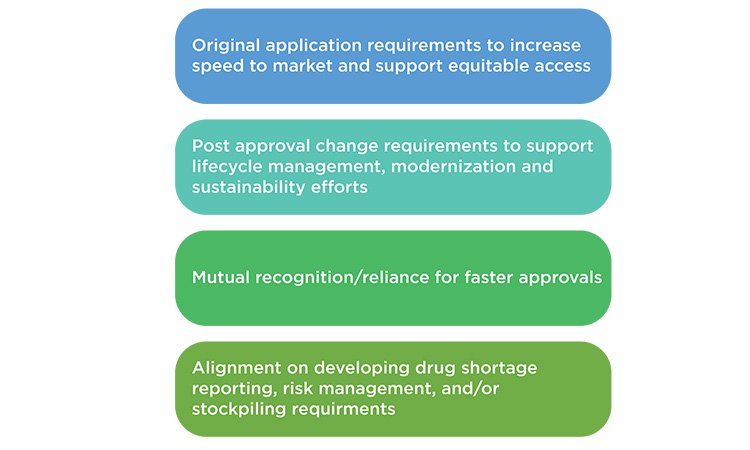 Original application requirements to increase speed to market and support equitable access

Post approval change requirements to support lifecycle management, modernization and sustainability efforts

Mutual recognition/reliance for faster approvals

Alignment on developing drug shortage reporting, risk management, and/or stockpiling requirments